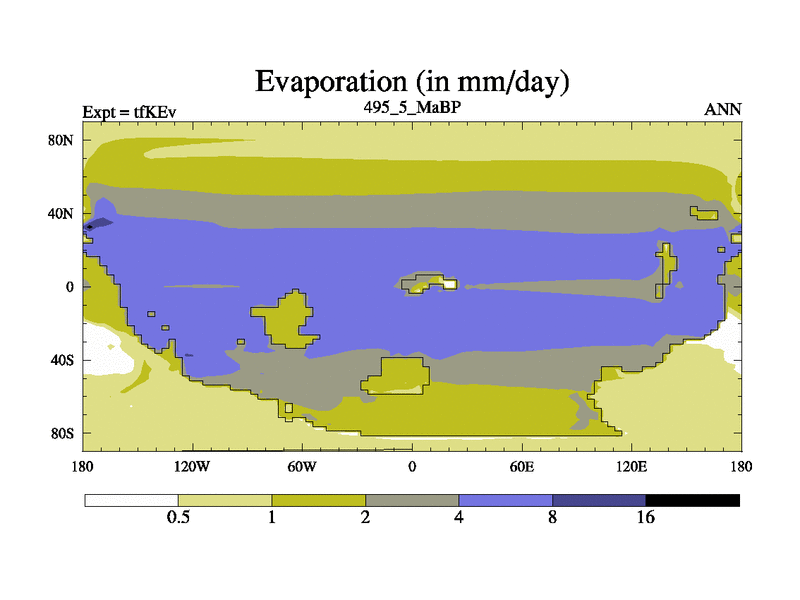 Evaporation (in mm/day)

Expt = tfKEv

495_5_MaBP

ANN

80N
40N
0
40S
80S

180
120W
60W
0
60E
120E
180

0.5
1
2
4
8
16